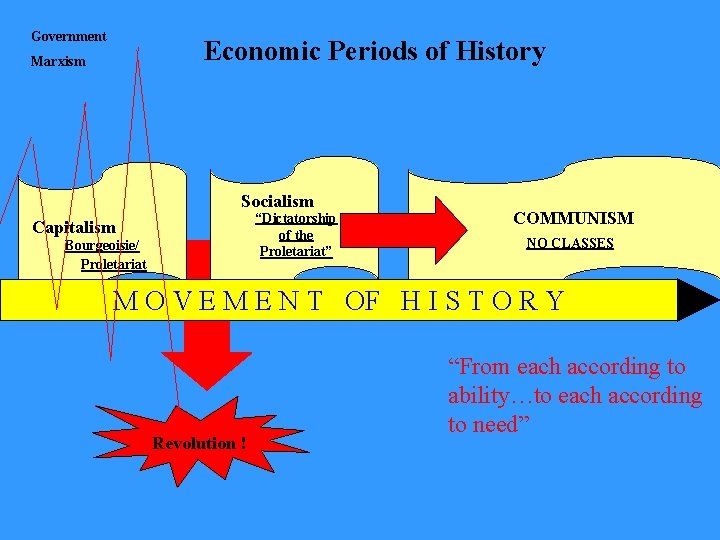 Government
Marxism

Economic Periods of History

Capitalism
Bourgeoisie/
Proletariat

Socialism
"Dictatorship of the Proletariat"

COMMUNISM
NO CLASSES

MOVEMENT OF HISTORY

Revolution !

"From each according to ability…to each according to need"